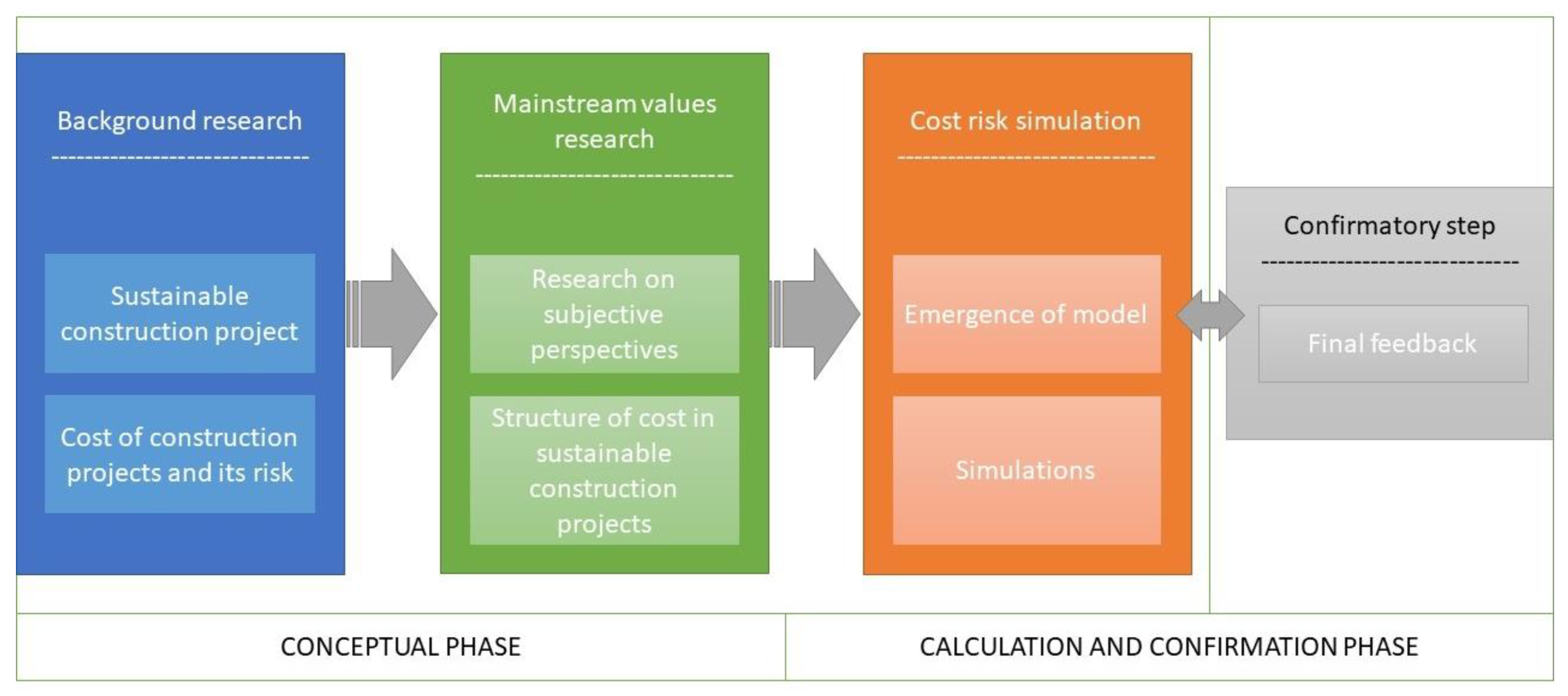 Background research

Sustainable construction project

Cost of construction projects and its risk

Mainstream values research

Research on subjective perspectives

Structure of cost in sustainable construction projects

Cost risk simulation

Emergence of model

Simulations

Confirmatory step

Final feedback

CONCEPTUAL PHASE

CALCULATION AND CONFIRMATION PHASE